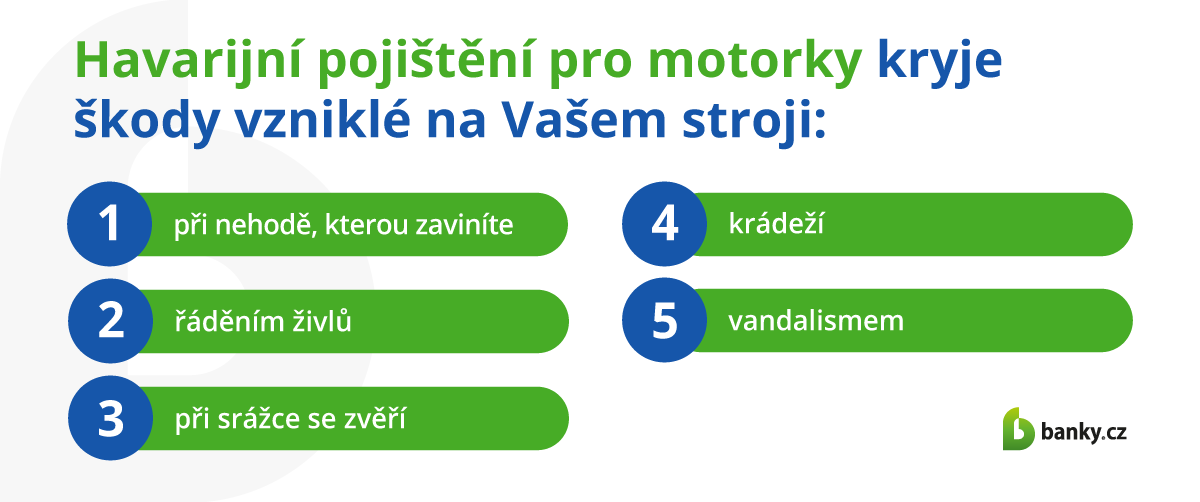 Havarijní pojištění pro motorky kryje škody vzniklé na Vašem stroji:

1 při nehodě, kterou zaviníte

2 řáděním živlů

3 při srážce se zvěří

4 krádeží

5 vandalismem

banky.cz